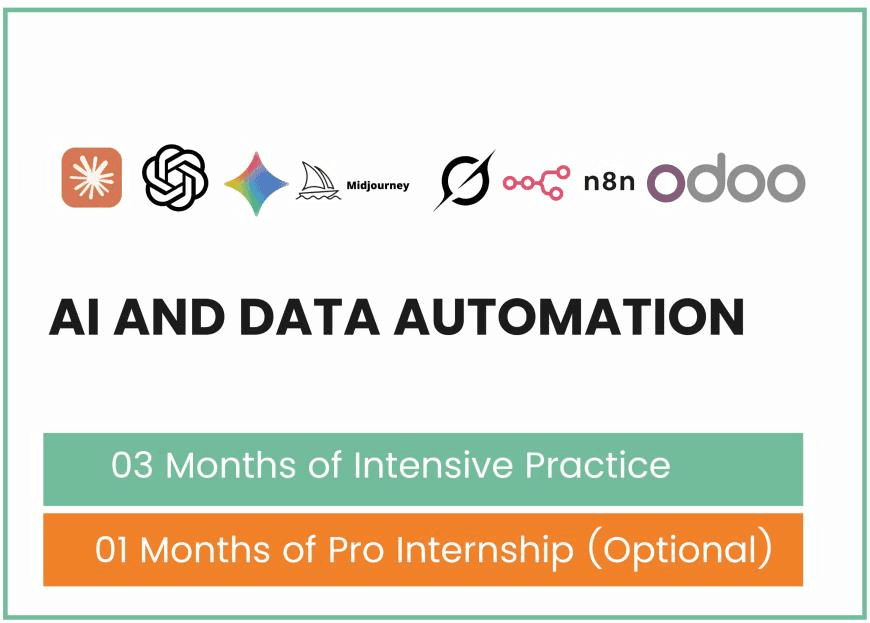 Midjourney n8n odoo

AI AND DATA AUTOMATION

03 Months of Intensive Practice

01 Months of Pro Internship (Optional)